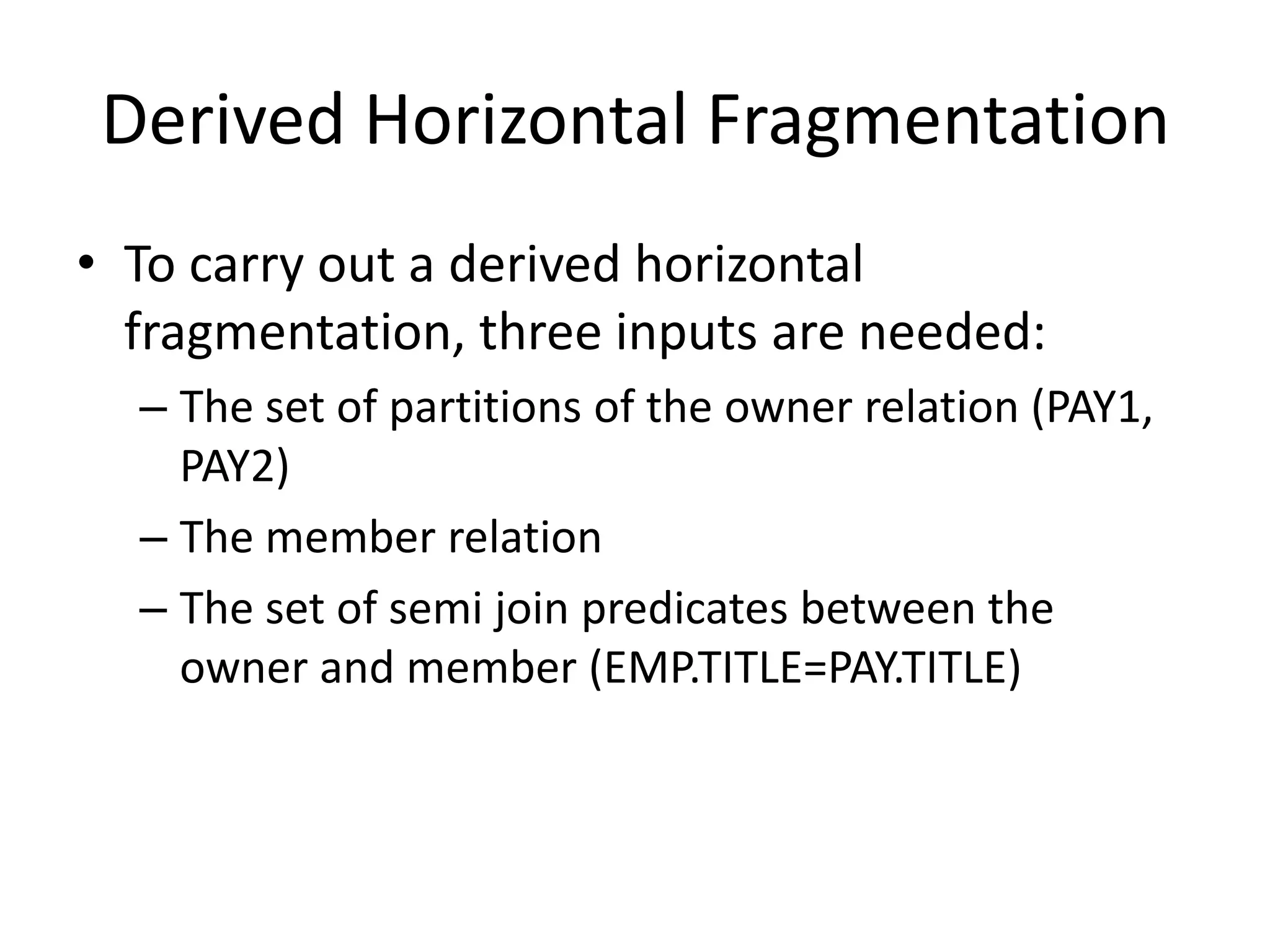 Derived Horizontal Fragmentation

• To carry out a derived horizontal fragmentation, three inputs are needed:

– The set of partitions of the owner relation (PAY1, PAY2)

– The member relation

– The set of semi join predicates between the owner and member (EMP.TITLE=PAY.TITLE)